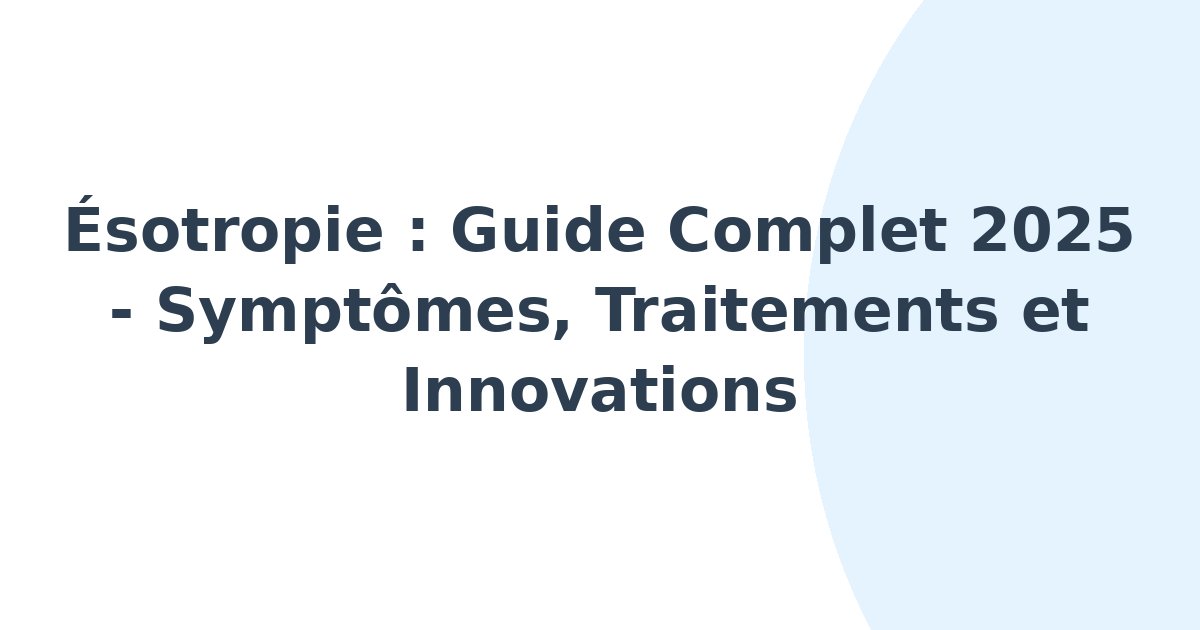 Ésotropie : Guide Complet 2025 - Symptômes, Traitements et Innovations